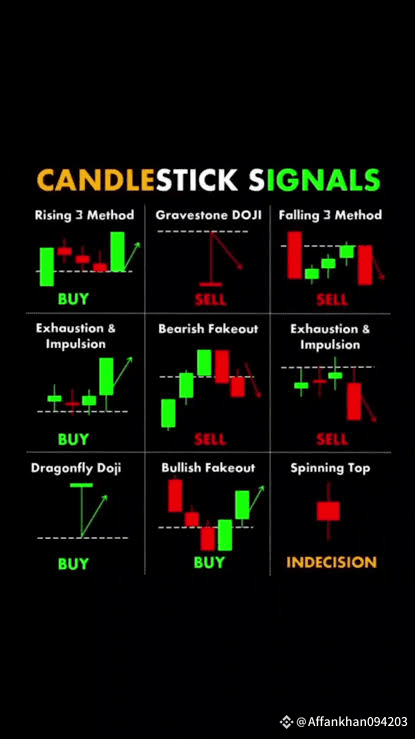 CANDLESTICK SIGNALS

Rising 3 Method
BUY

Gravestone DOJI
SELL

Falling 3 Method
SELL

Exhaustion & Impulsion
BUY

Bearish Fakeout
SELL

Exhaustion & Impulsion
SELL

Dragonfly Doji
BUY

Bullish Fakeout
BUY

Spinning Top
INDECISION

@Affankhan094203